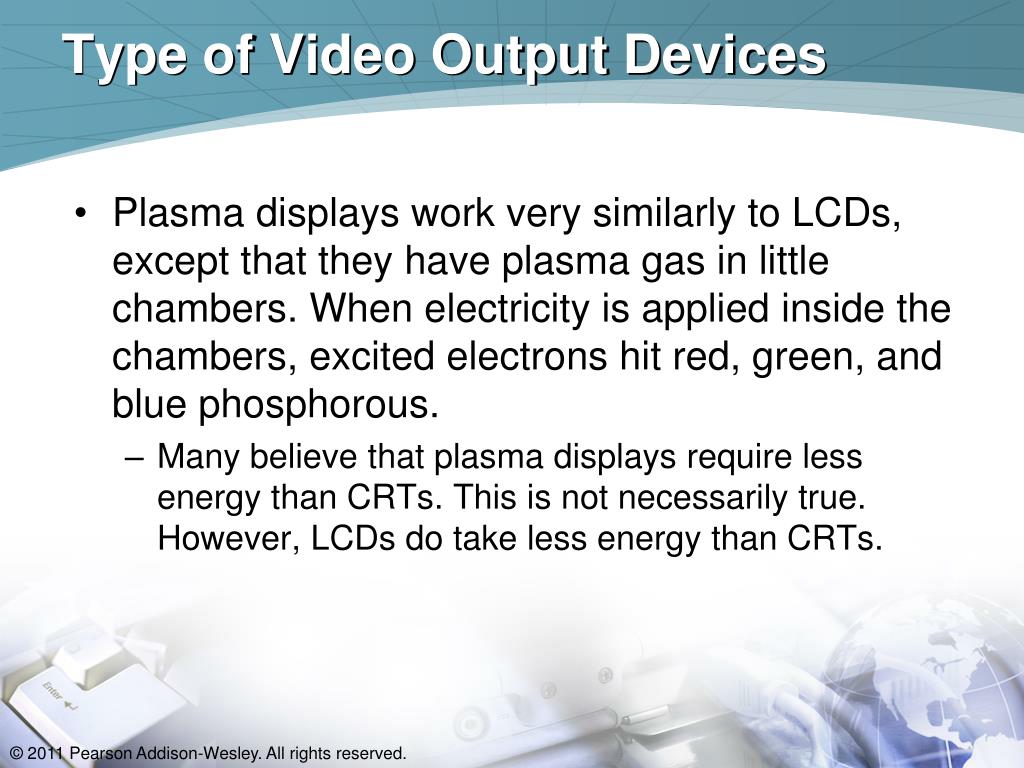 Type of Video Output Devices

• Plasma displays work very similarly to LCDs, except that they have plasma gas in little chambers. When electricity is applied inside the chambers, excited electrons hit red, green, and blue phosphorous.

– Many believe that plasma displays require less energy than CRTs. This is not necessarily true. However, LCDs do take less energy than CRTs.

Enter

© 2011 Pearson Addison-Wesley. All rights reserved.